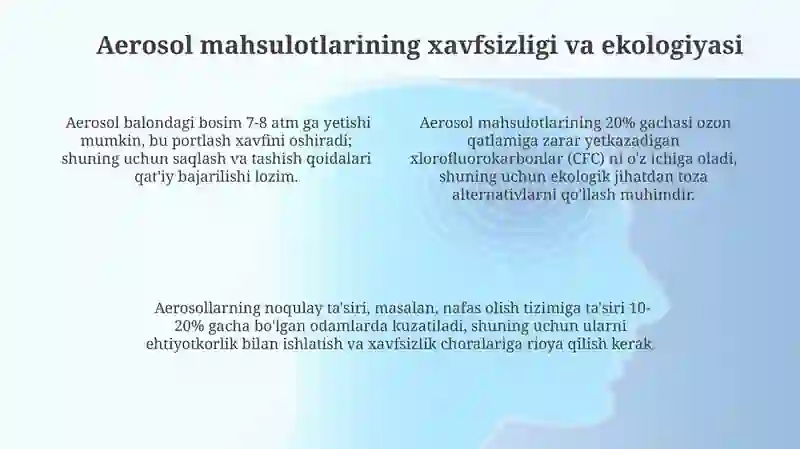 Aerosol mahsulotlarining xavfsizligi va ekologiyasi

Aerosol balondagi bosim 7-8 atm ga yetishi mumkin, bu portlash xavfini oshiradi; shuning uchun saqlash va tashish qoidalari qat'iy bajarilishi lozim.

Aerosol mahsulotlarining 20% gachasi ozon qatlamiga zarar yetkazadigan xlorofluorokarbonlar (CFC) ni o'z ichiga oladi, shuning uchun ekologik jihatdan toza alternativlarni qo'llash muhimdir.

Aerosollarning noqulay ta'siri, masalan, nafas olish tizimiga ta'siri 10-20% gacha bo'lgan odamlarda kuzatiladi, shuning uchun ularni ehtiyotkorlik bilan ishlatish va xavfsizlik choralariga rioya qilish kerak.